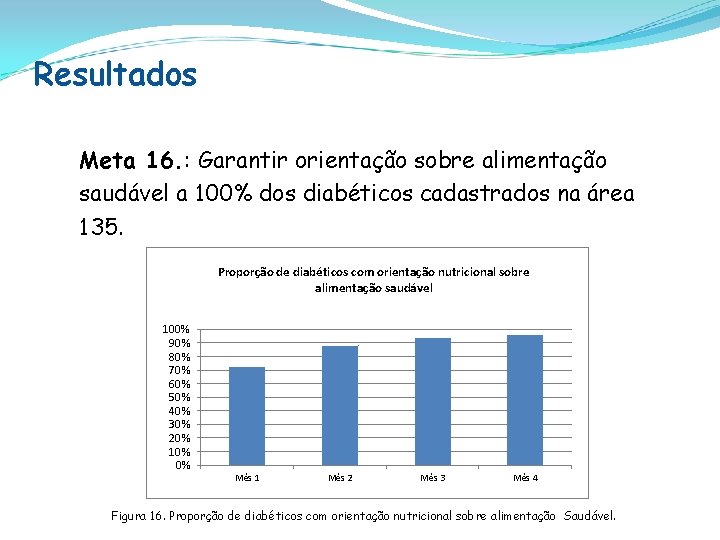 Resultados

Meta 16.: Garantir orientação sobre alimentação saudável a 100% dos diabéticos cadastrados na área 135.

Proporção de diabéticos com orientação nutricional sobre alimentação saudável

100%
90%
80%
70%
60%
50%
40%
30%
20%
10%
0%

Mês 1
Mês 2
Mês 3
Mês 4

Figura 16. Proporção de diabéticos com orientação nutricional sobre alimentação Saudável.